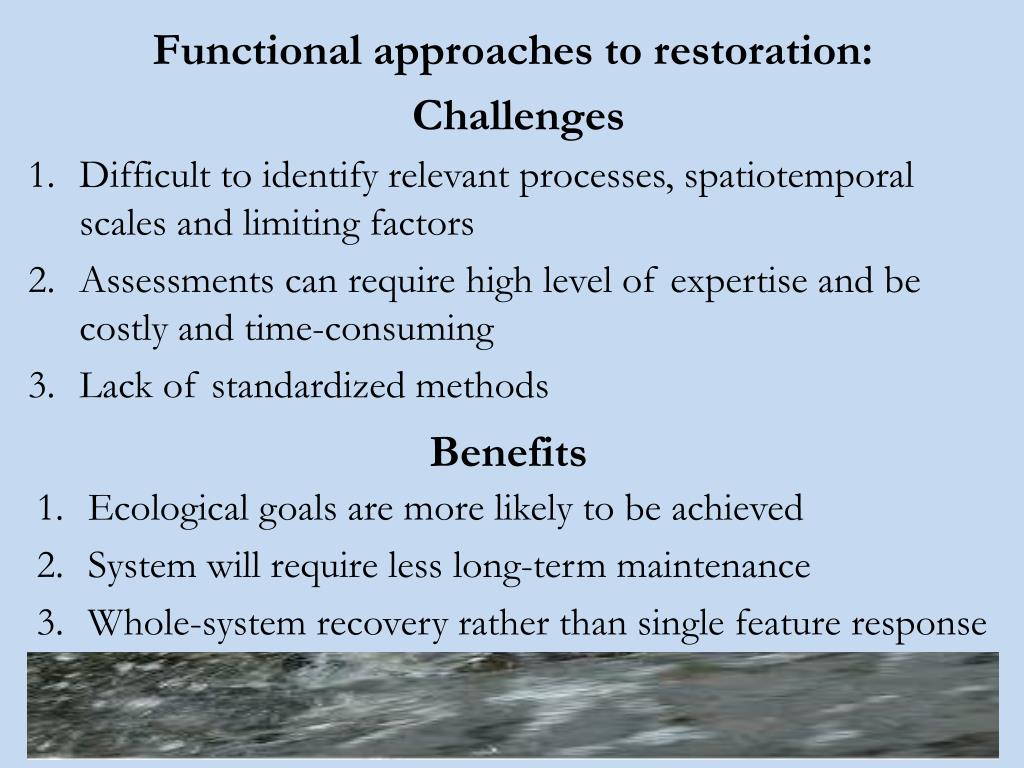 Functional approaches to restoration:

Challenges

1. Difficult to identify relevant processes, spatiotemporal scales and limiting factors
2. Assessments can require high level of expertise and be costly and time-consuming
3. Lack of standardized methods

Benefits

1. Ecological goals are more likely to be achieved
2. System will require less long-term maintenance
3. Whole-system recovery rather than single feature response